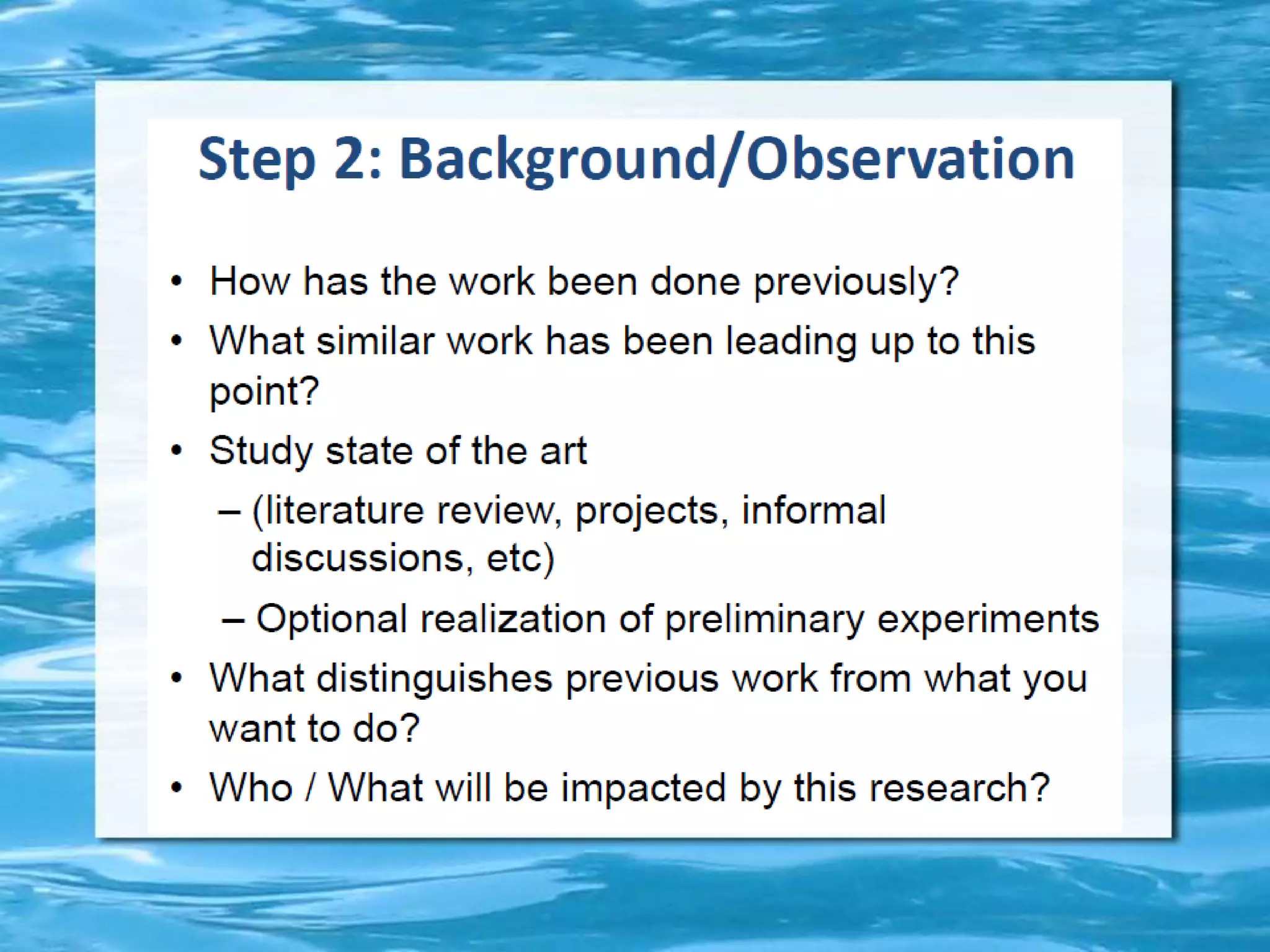 Step 2: Background/Observation

• How has the work been done previously?
• What similar work has been leading up to this point?
• Study state of the art
– (literature review, projects, informal discussions, etc)
– Optional realization of preliminary experiments
• What distinguishes previous work from what you want to do?
• Who / What will be impacted by this research?